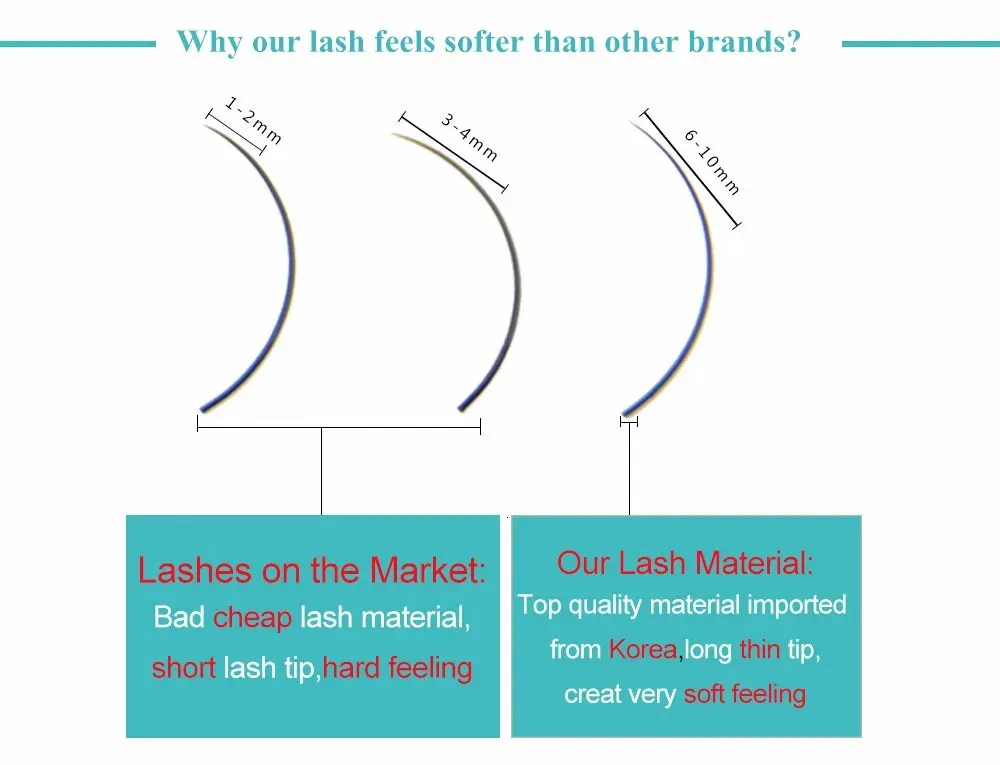 Why our lash feels softer than other brands?

1-2mm

3-4mm

6-10mm

Lashes on the Market:
Bad cheap lash material, short lash tip,hard feeling

Our Lash Material:
Top quality material imported from Korea,long thin tip, creat very soft feeling